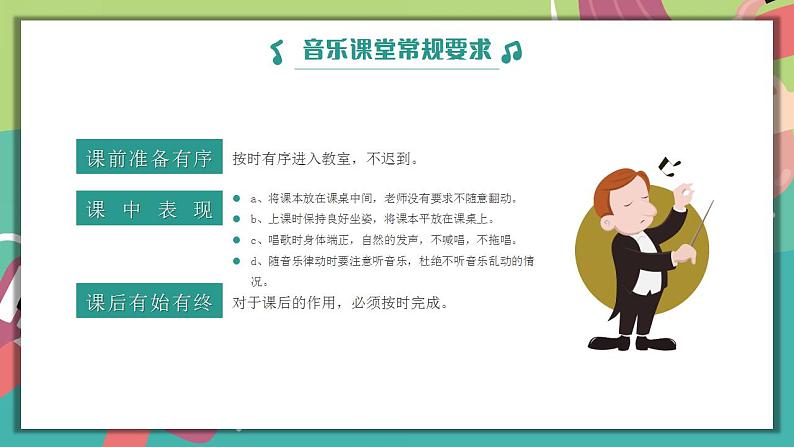 音乐课堂常规要求

课前准备有序

按时有序进入教室，不迟到。

课 中 表 现

a、将课本放在课桌中间，老师没有要求不随意翻动。

b、上课时保持良好坐姿，将课本平放在课桌上。

c、唱歌时身体端正，自然的发声，不喊唱，不拖唱。

d、随音乐律动时要注意听音乐，杜绝不听音乐乱动的情况。

课后有始有终

对于课后的作用，必须按时完成。